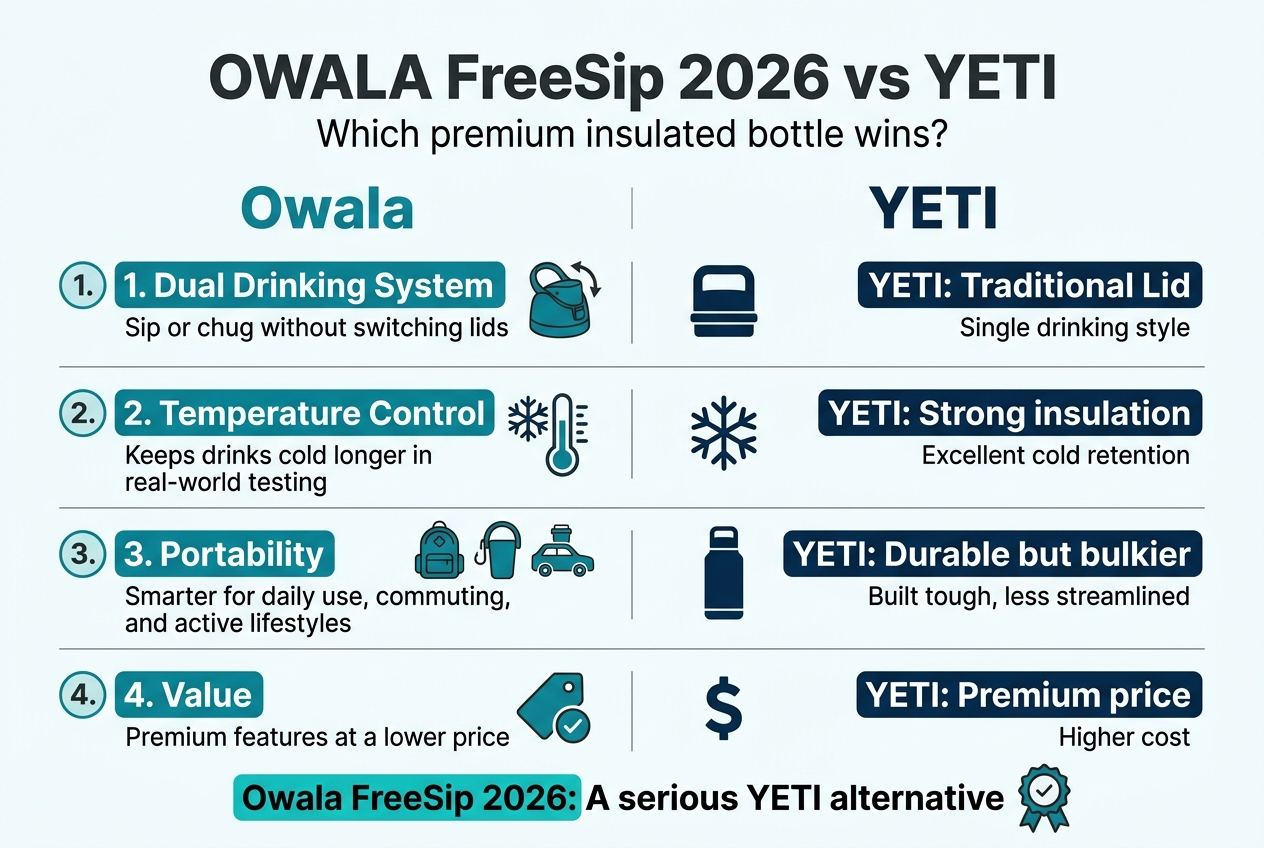 OWALA FreeSip 2026 vs YETI

Which premium insulated bottle wins?

Owala

1. 1. Dual Drinking System
Sip or chug without switching lids

2. 2. Temperature Control
Keeps drinks cold longer in real-world testing

3. 3. Portability
Smarter for daily use, commuting, and active lifestyles

4. 4. Value
Premium features at a lower price

YETI

YETI: Traditional Lid
Single drinking style

YETI: Strong insulation
Excellent cold retention

YETI: Durable but bulkier
Built tough, less streamlined

$

YETI: Premium price
Higher cost

Owala FreeSip 2026: A serious YETI alternative